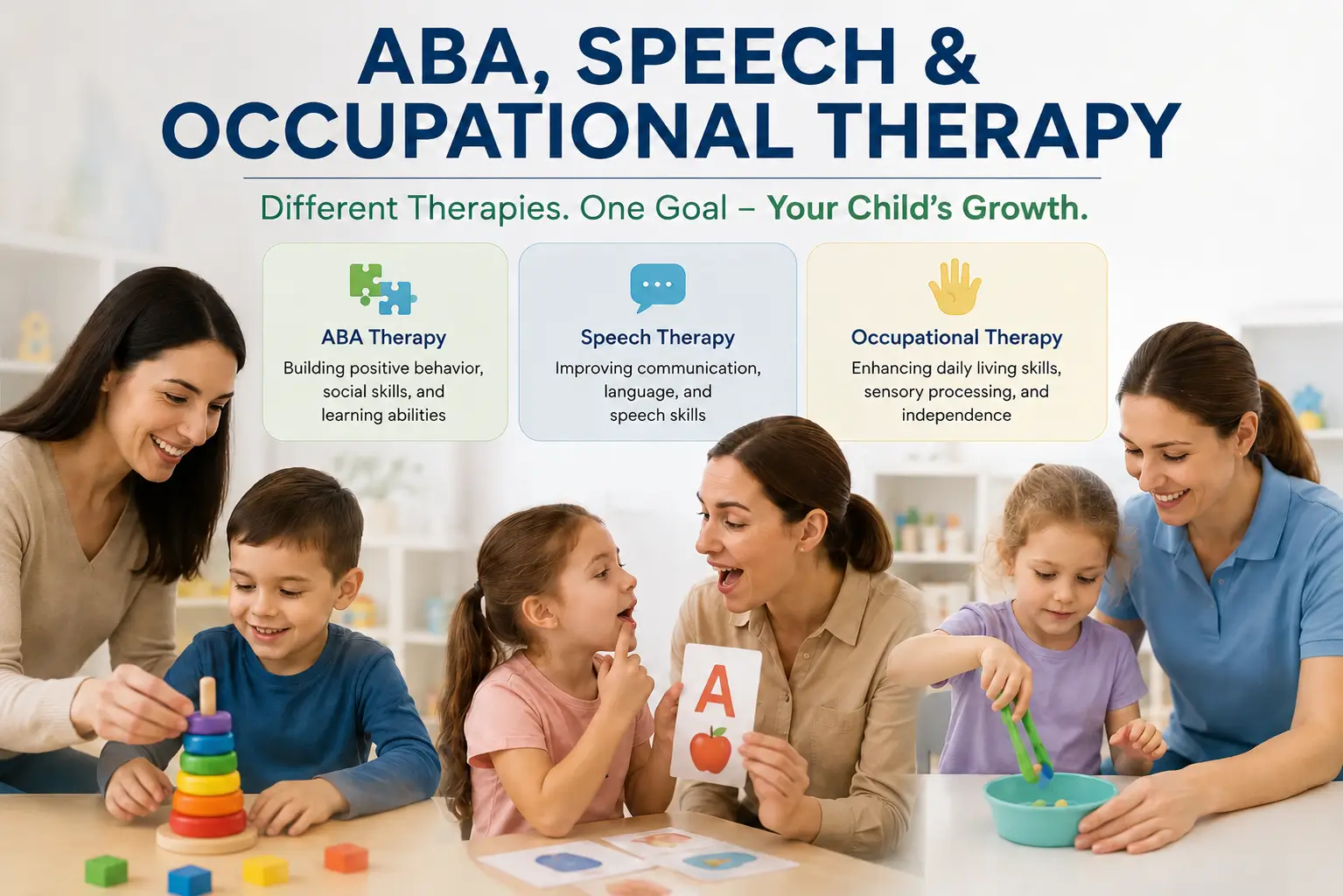 ABA, SPEECH & OCCUPATIONAL THERAPY

Different Therapies. One Goal – Your Child's Growth.

ABA Therapy
Building positive behavior, social skills, and learning abilities

Speech Therapy
Improving communication, language, and speech skills

Occupational Therapy
Enhancing daily living skills, sensory processing, and independence

A